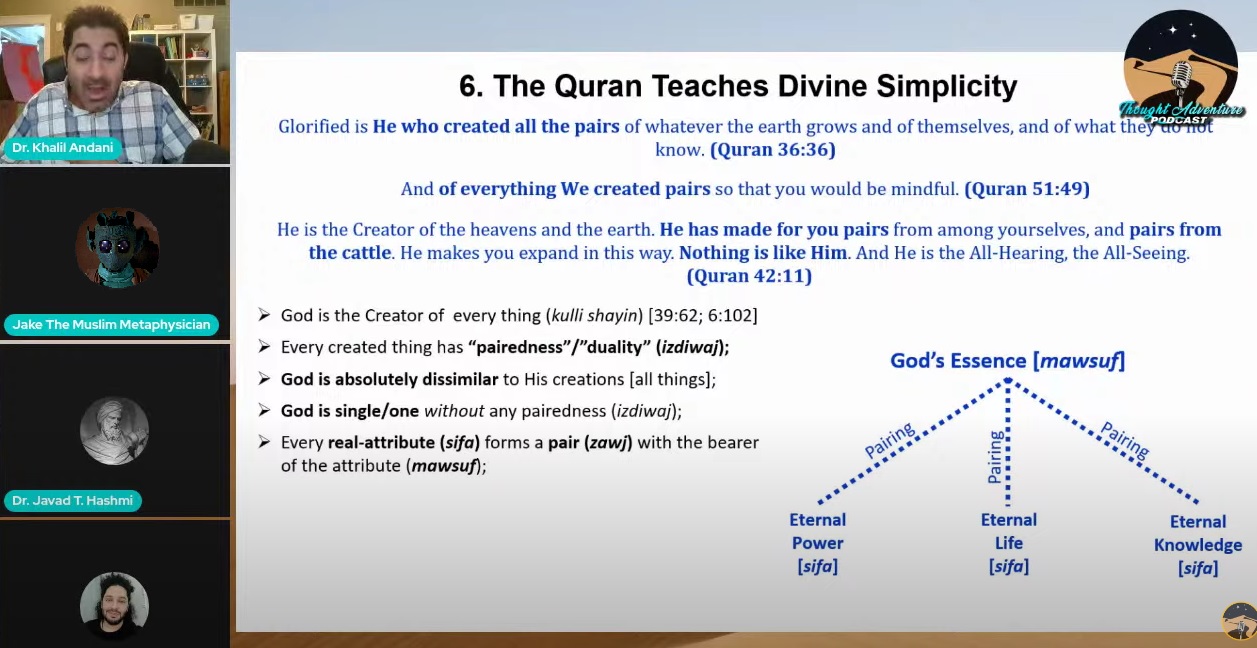 Dr. Khalil Andani

Jake The Muslim Metaphysician

Dr. Javad T. Hashmi

Thought Adventure PODCAST

6. The Quran Teaches Divine Simplicity

Glorified is He who created all the pairs of whatever the earth grows and of themselves, and of what they do not know. (Quran 36:36)

And of everything We created pairs so that you would be mindful. (Quran 51:49)

He is the Creator of the heavens and the earth. He has made for you pairs from among yourselves, and pairs from the cattle. He makes you expand in this way. Nothing is like Him. And He is the All-Hearing, the All-Seeing. (Quran 42:11)

➢ God is the Creator of every thing (kulli shayin) [39:62; 6:102]
➢ Every created thing has "pairedness"/"duality" (izdiwaj);
➢ God is absolutely dissimilar to His creations [all things];
➢ God is single/one without any pairedness (izdiwaj);
➢ Every real-attribute (sifa) forms a pair (zawj) with the bearer of the attribute (mawsuf);

God's Essence [mawsuf]

Pairing

Pairing

Pairing

Eternal Power [sifa]

Eternal Life [sifa]

Eternal Knowledge [sifa]